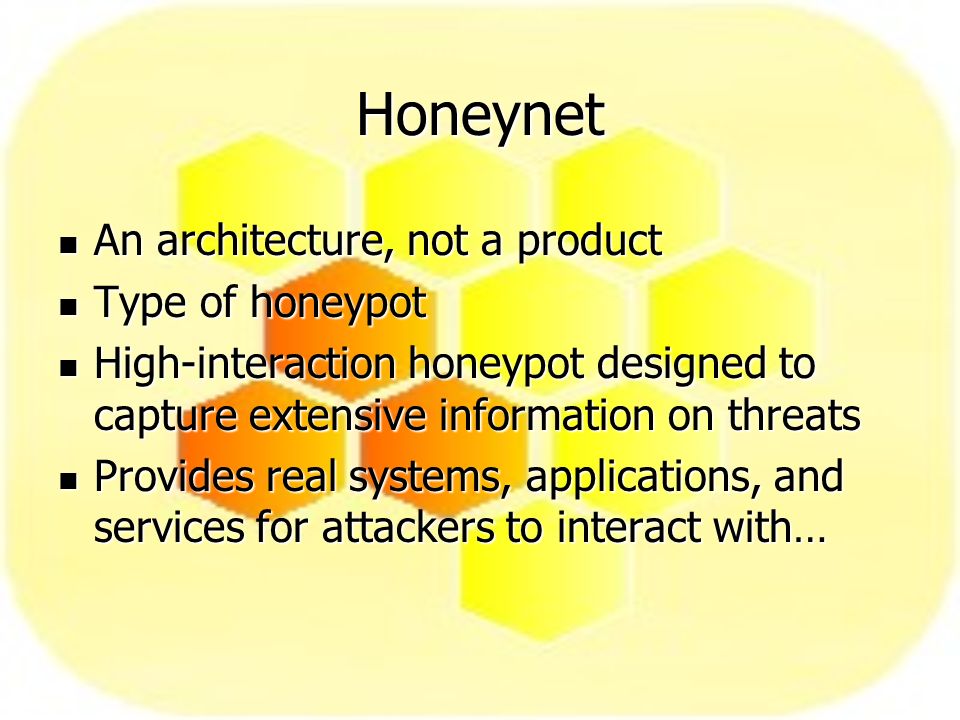 Honeynet

- An architecture, not a product
- Type of honeypot
- High-interaction honeypot designed to capture extensive information on threats
- Provides real systems, applications, and services for attackers to interact with…